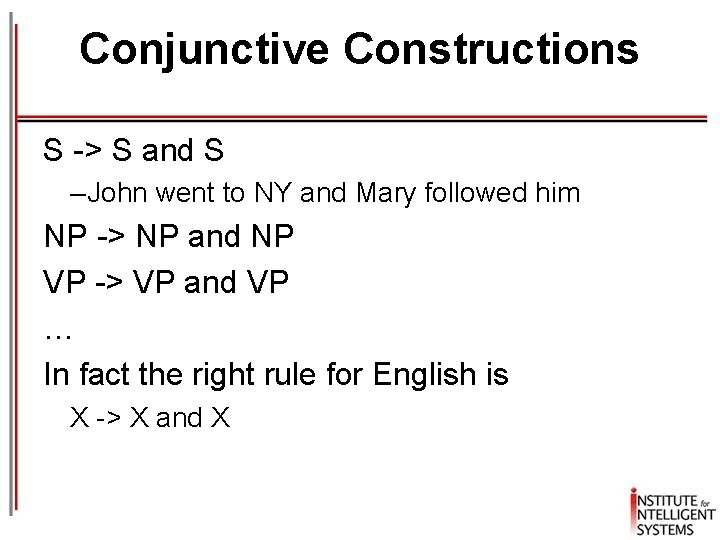 Conjunctive Constructions

S -> S and S

–John went to NY and Mary followed him

NP -> NP and NP

VP -> VP and VP

…

In fact the right rule for English is

X -> X and X

INSTITUTE for INTELLIGENT SYSTEMS